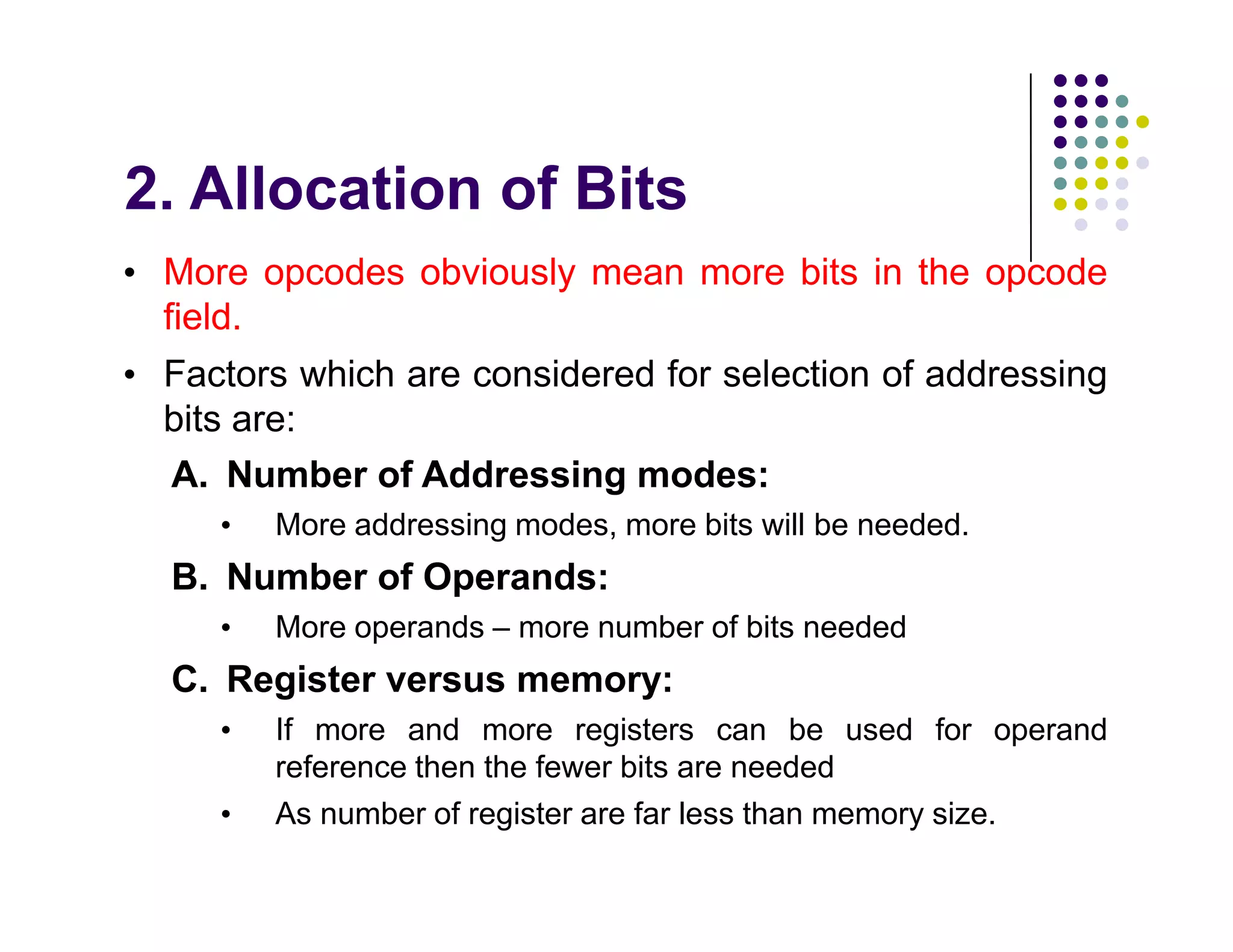 2. Allocation of Bits

• More opcodes obviously mean more bits in the opcode field.

• Factors which are considered for selection of addressing bits are:

A. Number of Addressing modes:

• More addressing modes, more bits will be needed.

B. Number of Operands:

• More operands – more number of bits needed

C. Register versus memory:

• If more and more registers can be used for operand reference then the fewer bits are needed

• As number of register are far less than memory size.